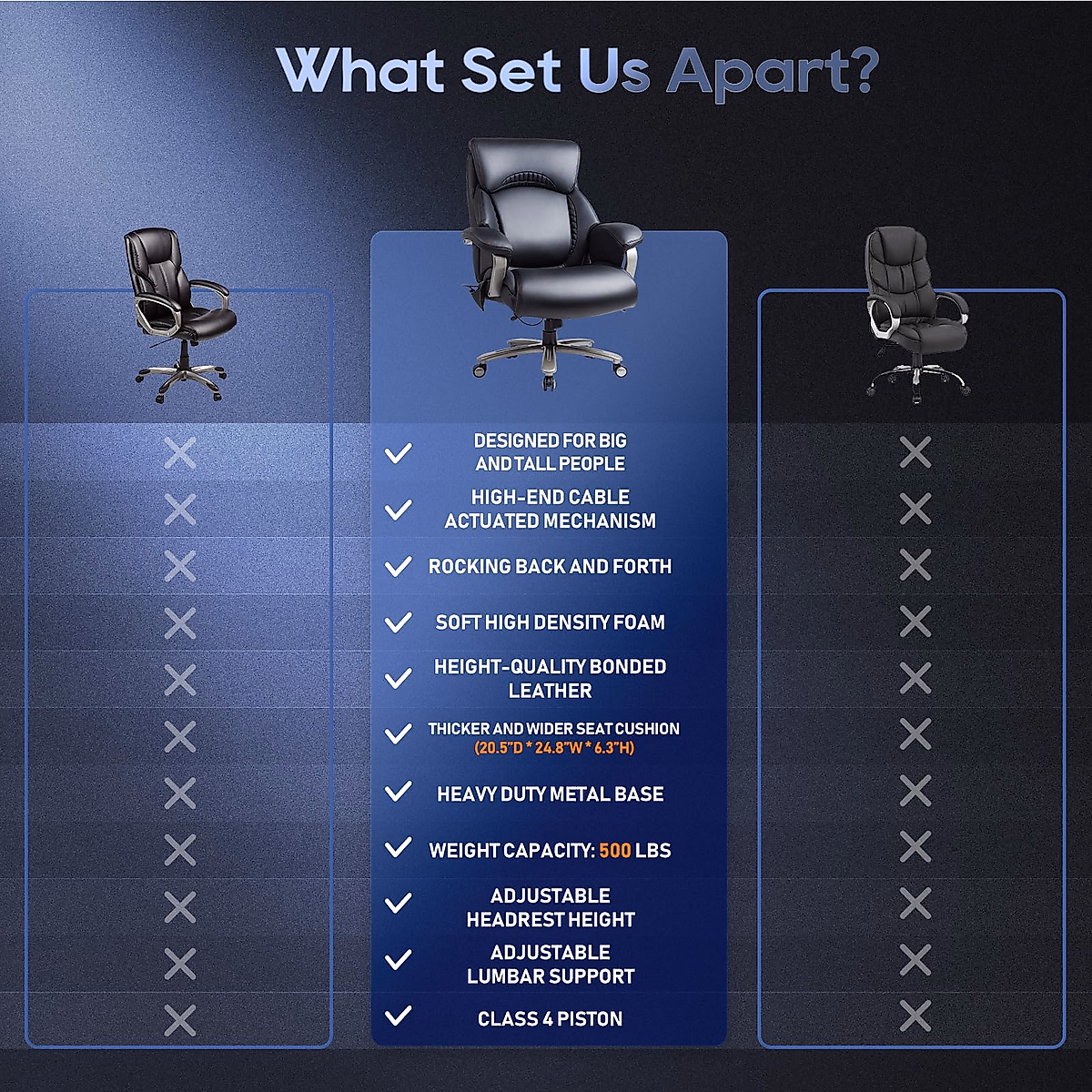 What Set Us Apart?

DESIGNED FOR BIG AND TALL PEOPLE

HIGH-END CABLE ACTUATED MECHANISM

ROCKING BACK AND FORTH

SOFT HIGH DENSITY FOAM

HEIGHT-QUALITY BONDED LEATHER

THICKER AND WIDER SEAT CUSHION (20.5"D * 24.8"W * 6.3"H)

HEAVY DUTY METAL BASE

WEIGHT CAPACITY: 500 LBS

ADJUSTABLE HEADREST HEIGHT

ADJUSTABLE LUMBAR SUPPORT

CLASS 4 PISTON